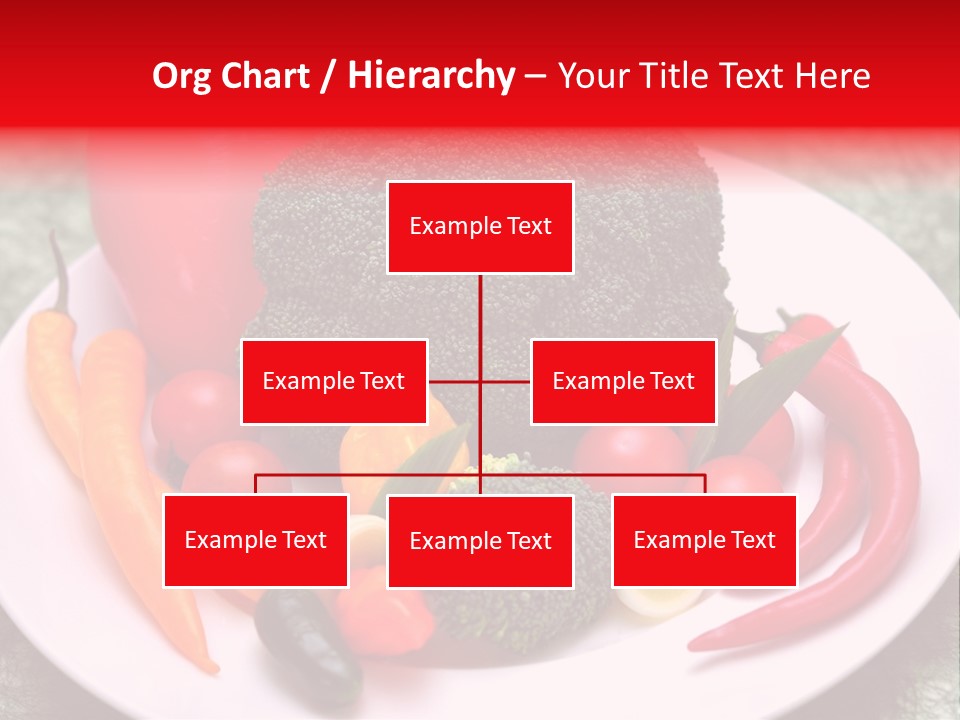 Org Chart / Hierarchy – Your Title Text Here

Example Text

Example Text

Example Text

Example Text

Example Text

Example Text